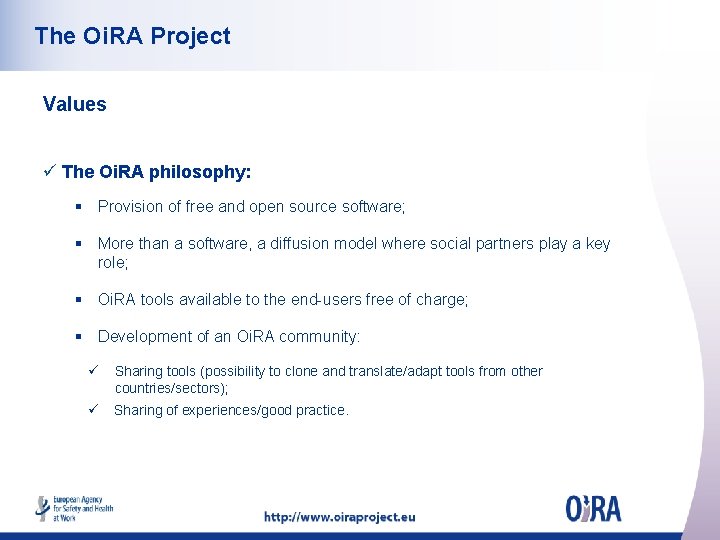 The OiRA Project

Values

✓ The OiRA philosophy:

▪ Provision of free and open source software;

▪ More than a software, a diffusion model where social partners play a key role;

▪ OiRA tools available to the end-users free of charge;

▪ Development of an OiRA community:

✓ Sharing tools (possibility to clone and translate/adapt tools from other countries/sectors);

✓ Sharing of experiences/good practice.

European Agency for Safety and Health at Work

http://www.oiraproject.eu

OiRA